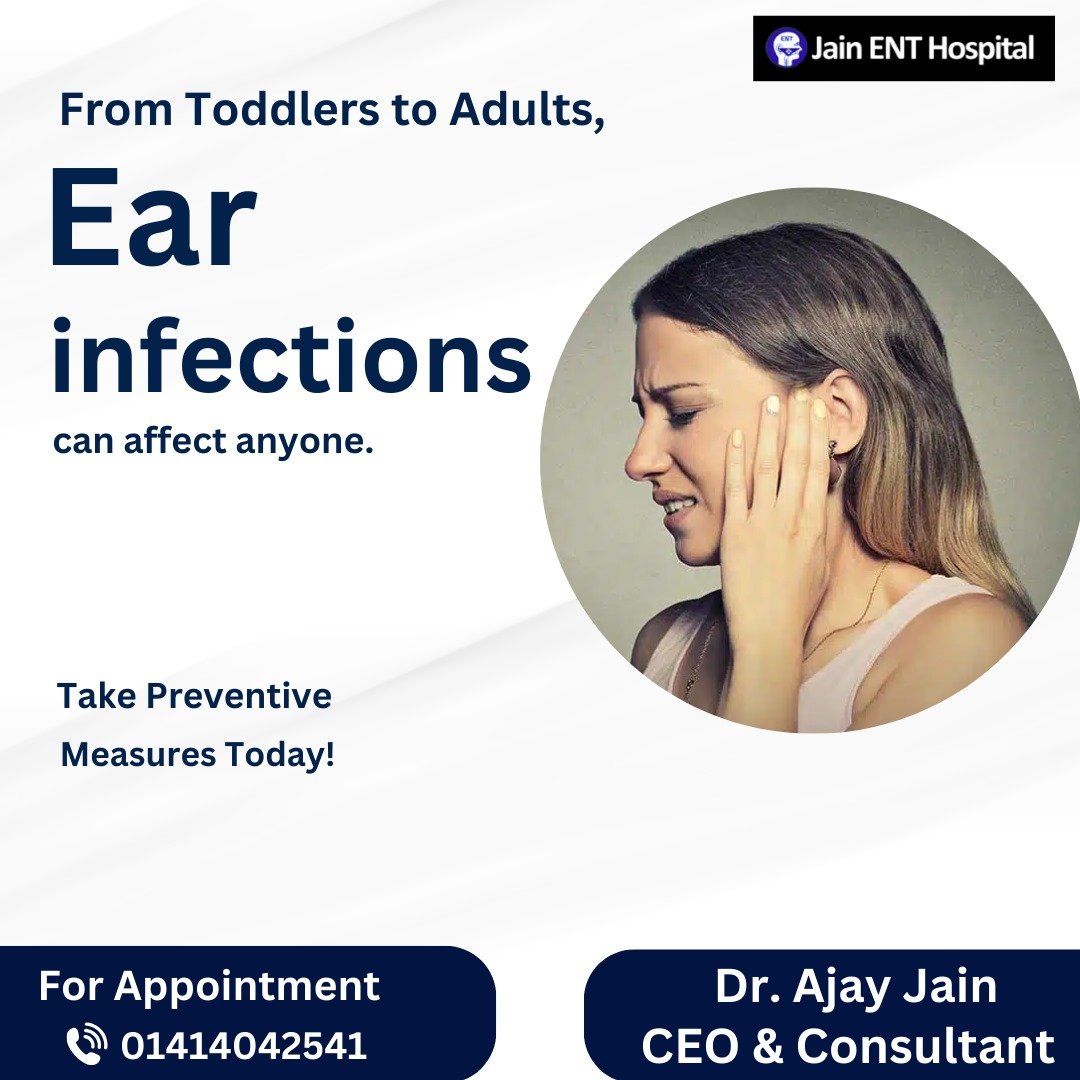 ENT Jain ENT Hospital

From Toddlers to Adults,

Ear

infections

can affect anyone.

Take Preventive Measures Today!

For Appointment
01414042541

Dr. Ajay Jain
CEO & Consultant